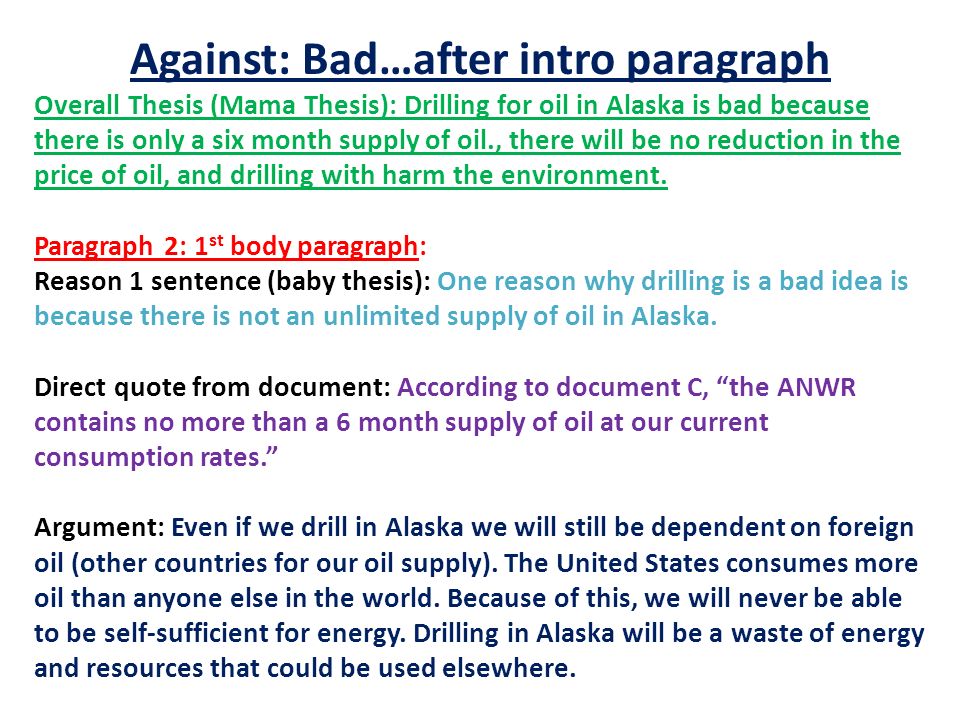 Against: Bad…after intro paragraph

Overall Thesis (Mama Thesis): Drilling for oil in Alaska is bad because there is only a six month supply of oil., there will be no reduction in the price of oil, and drilling with harm the environment.

Paragraph 2: 1$^{st}$ body paragraph:
Reason 1 sentence (baby thesis): One reason why drilling is a bad idea is because there is not an unlimited supply of oil in Alaska.

Direct quote from document: According to document C, “the ANWR contains no more than a 6 month supply of oil at our current consumption rates.”

Argument: Even if we drill in Alaska we will still be dependent on foreign oil (other countries for our oil supply). The United States consumes more oil than anyone else in the world. Because of this, we will never be able to be self-sufficient for energy. Drilling in Alaska will be a waste of energy and resources that could be used elsewhere.